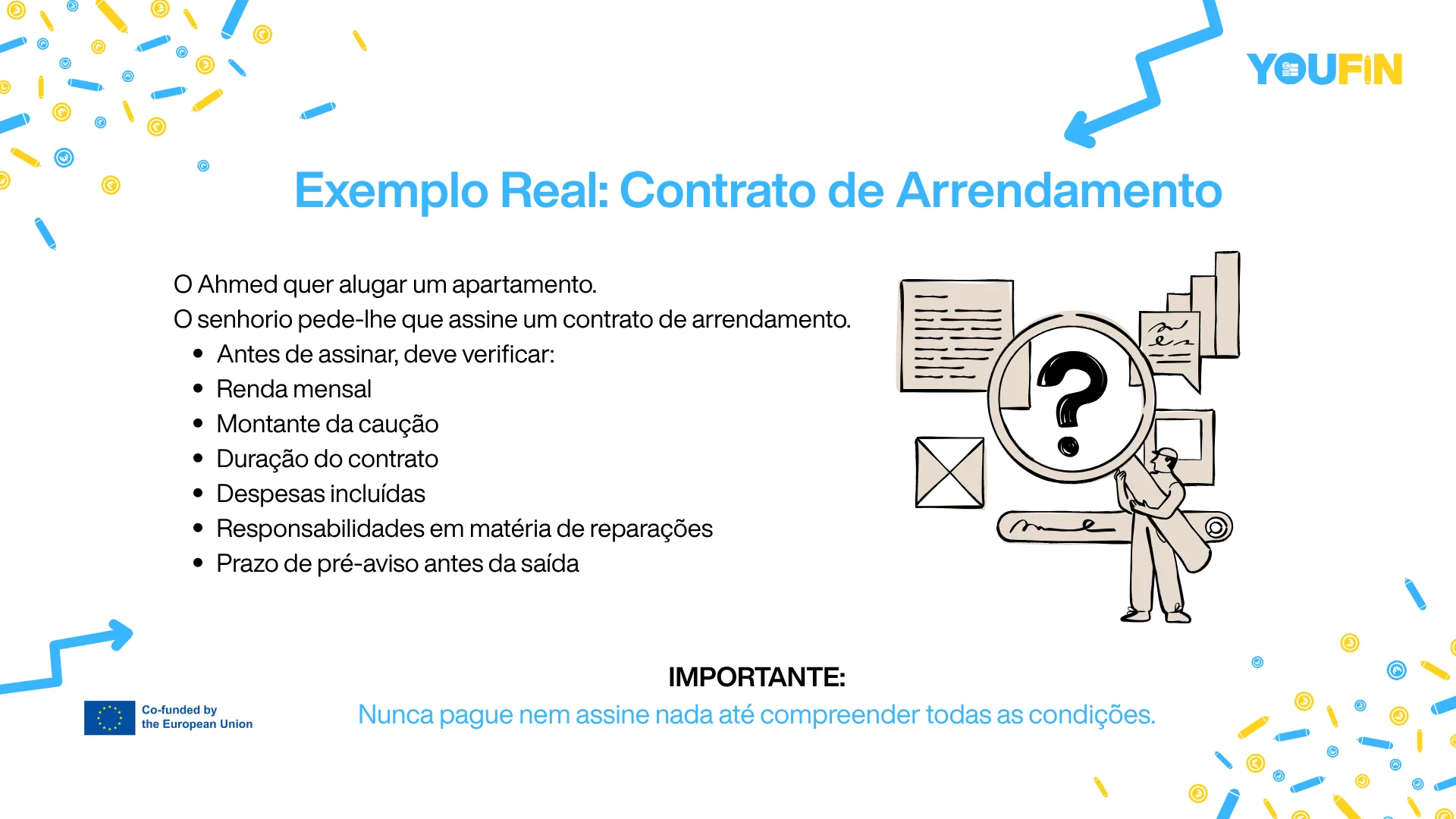 YOUFIN

Exemplo Real: Contrato de Arrendamento

O Ahmed quer alugar um apartamento.
O senhorio pede-lhe que assine um contrato de arrendamento.

• Antes de assinar, deve verificar:
• Renda mensal
• Montante da caução
• Duração do contrato
• Despesas incluídas
• Responsabilidades em matéria de reparações
• Prazo de pré-aviso antes da saída

IMPORTANTE:
Nunca pague nem assine nada até compreender todas as condições.

Co-funded by
the European Union